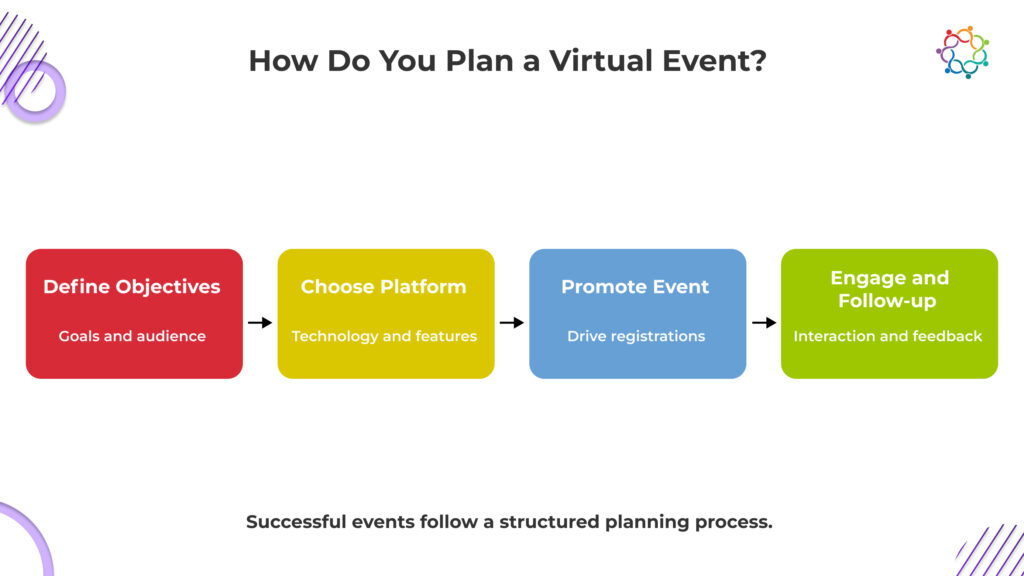 How Do You Plan a Virtual Event?

Define Objectives

Goals and audience

Choose Platform

Technology and features

Promote Event

Drive registrations

Engage and Follow-up

Interaction and feedback

Successful events follow a structured planning process.